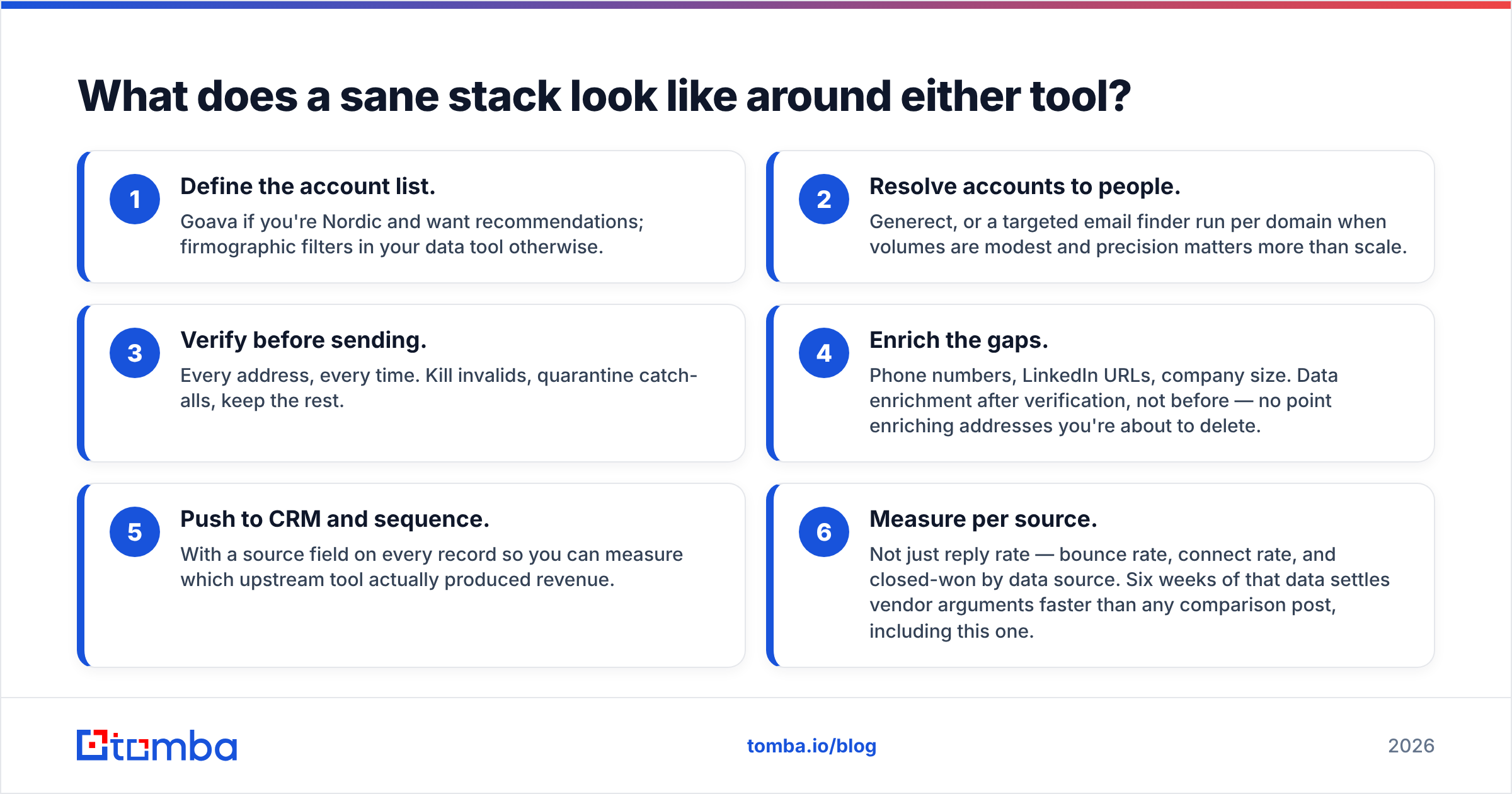 What does a sane stack look like around either tool?

1 Define the account list.
Goava if you're Nordic and want recommendations; firmographic filters in your data tool otherwise.

2 Resolve accounts to people.
Generect, or a targeted email finder run per domain when volumes are modest and precision matters more than scale.

3 Verify before sending.
Every address, every time. Kill invalids, quarantine catch-alls, keep the rest.

4 Enrich the gaps.
Phone numbers, LinkedIn URLs, company size. Data enrichment after verification, not before — no point enriching addresses you're about to delete.

5 Push to CRM and sequence.
With a source field on every record so you can measure which upstream tool actually produced revenue.

6 Measure per source.
Not just reply rate — bounce rate, connect rate, and closed-won by data source. Six weeks of that data settles vendor arguments faster than any comparison post, including this one.

tomba

tomba.io/blog

2026